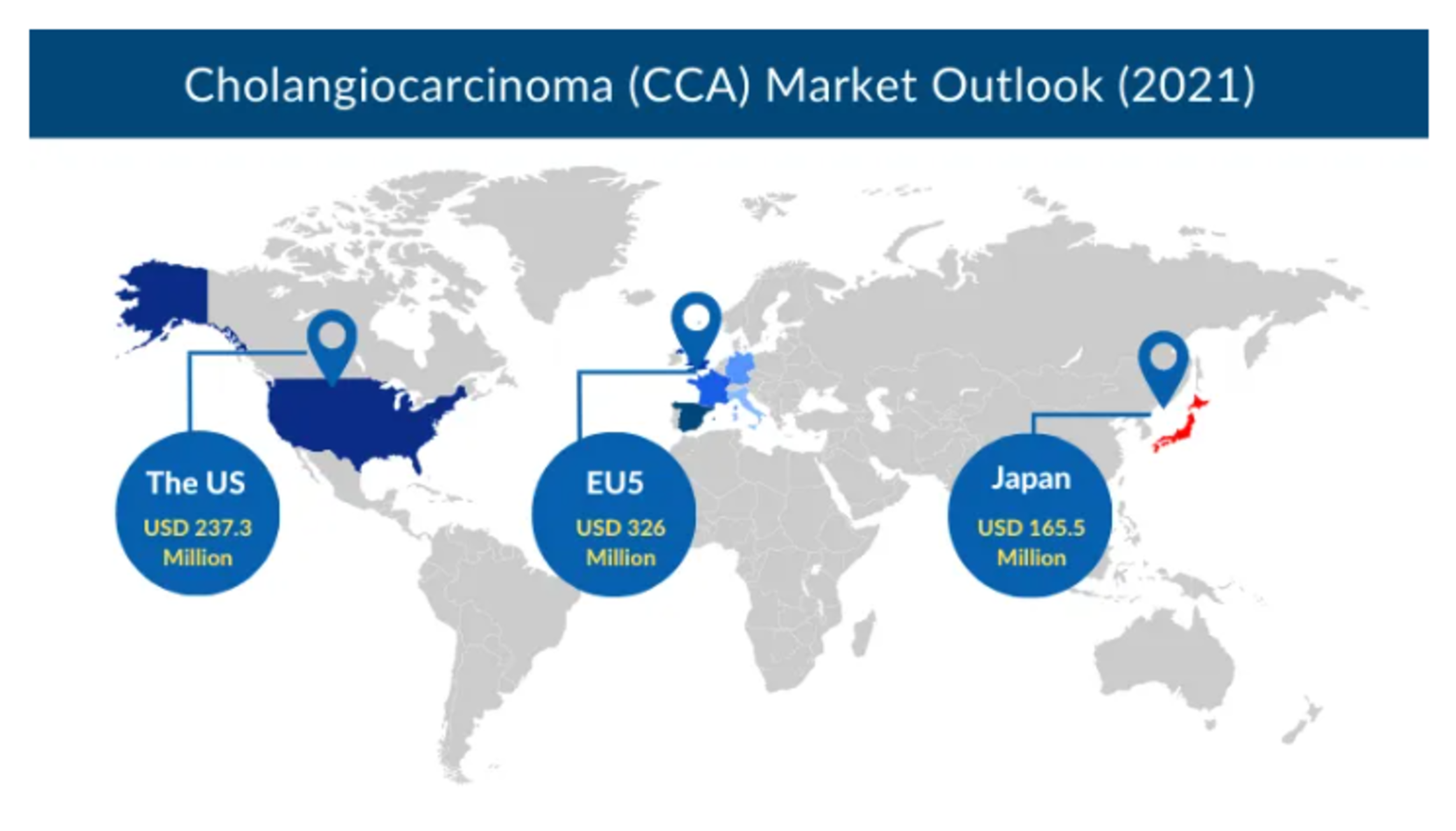 Cholangiocarcinoma (CCA) Market Outlook (2021)

The US
USD 237.3 Million

EU5
USD 326 Million

Japan
USD 165.5 Million